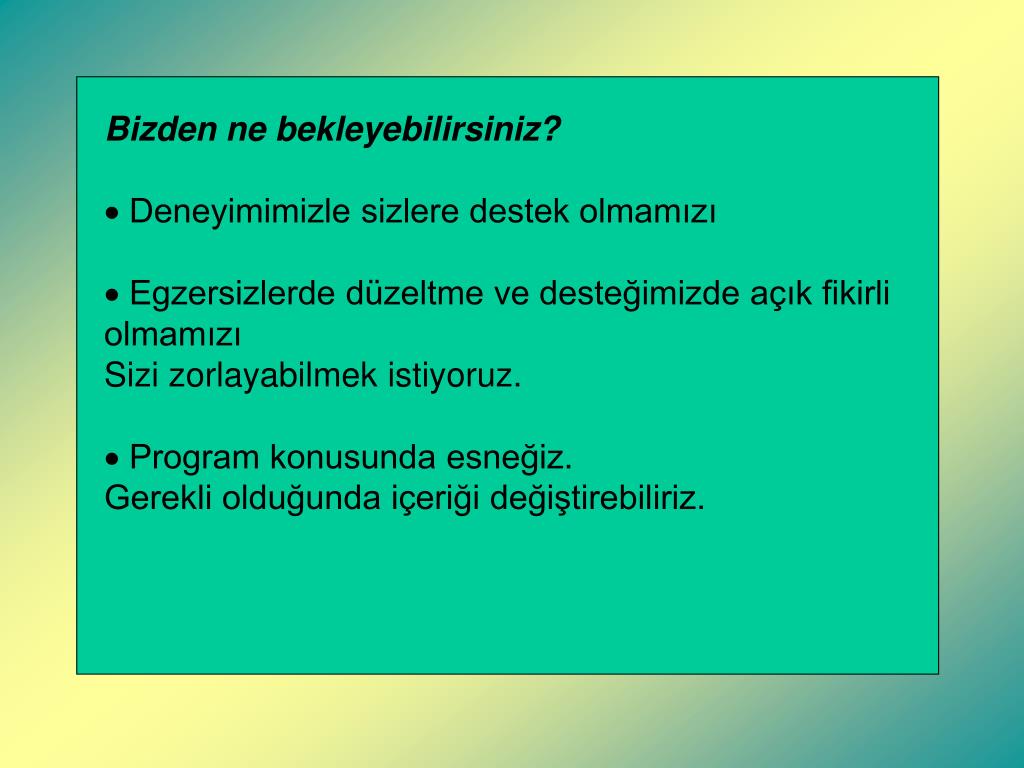 Bizden ne bekleyebilirsiniz?

• Deneyimimizle sizlere destek olmamızı

• Egzersizlerde düzeltme ve desteğimizde açık fikirli olmamızı
Sizi zorlayabilmek istiyoruz.

• Program konusunda esneğiz.
Gerekli olduğunda içeriği değiştirebiliriz.